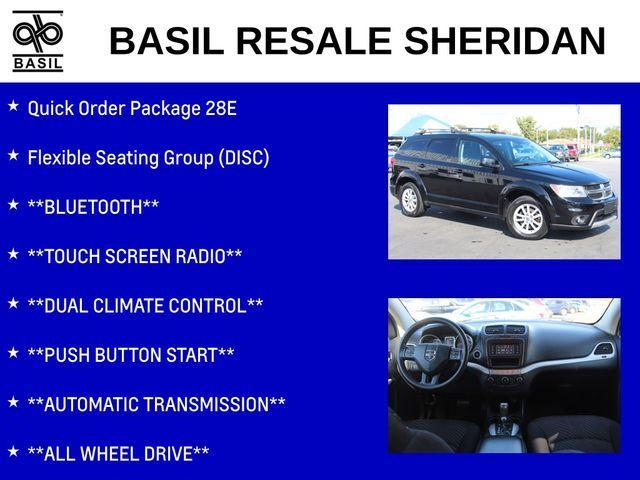 BASIL

BASIL RESALE SHERIDAN

★ Quick Order Package 28E

★ Flexible Seating Group (DISC)

★ \*\*BLUETOOTH\*\*

★ \*\*TOUCH SCREEN RADIO\*\*

★ \*\*DUAL CLIMATE CONTROL\*\*

★ \*\*PUSH BUTTON START\*\*

★ \*\*AUTOMATIC TRANSMISSION\*\*

★ \*\*ALL WHEEL DRIVE\*\*